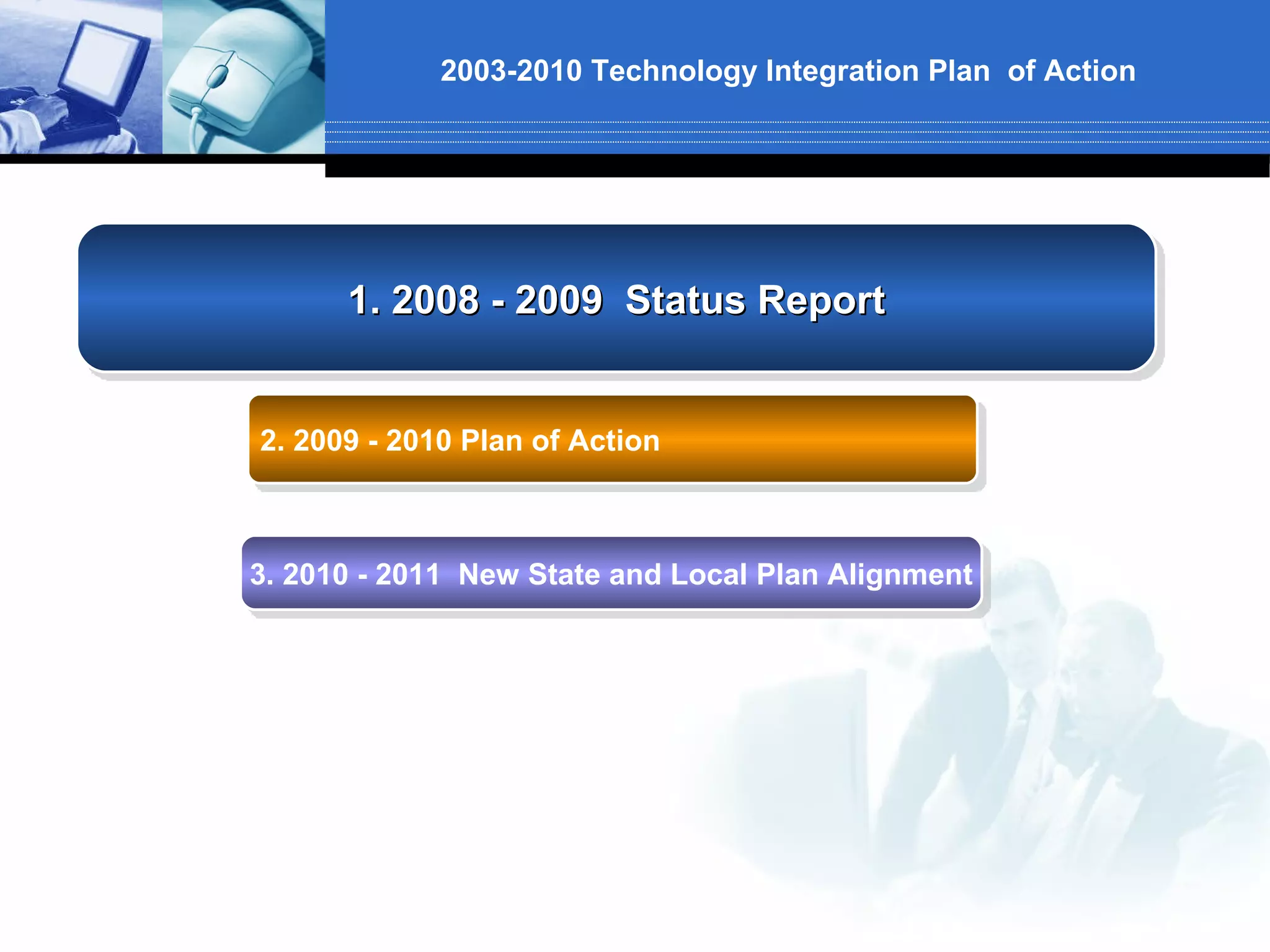 2003-2010 Technology Integration Plan of Action

1. 2008 - 2009 Status Report

2. 2009 - 2010 Plan of Action

3. 2010 - 2011 New State and Local Plan Alignment